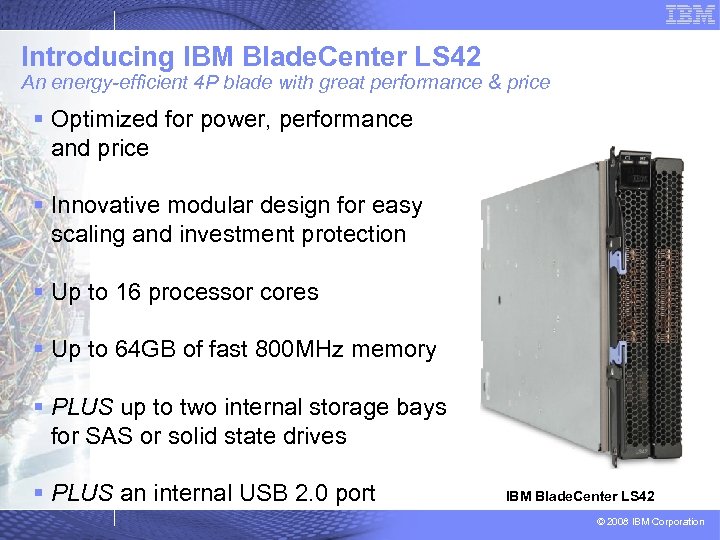 IBM

Introducing IBM BladeCenter LS42
An energy-efficient 4P blade with great performance & price

▪ Optimized for power, performance and price

▪ Innovative modular design for easy scaling and investment protection

▪ Up to 16 processor cores

▪ Up to 64GB of fast 800MHz memory

▪ PLUS up to two internal storage bays for SAS or solid state drives

▪ PLUS an internal USB 2.0 port

IBM BladeCenter LS42

© 2008 IBM Corporation